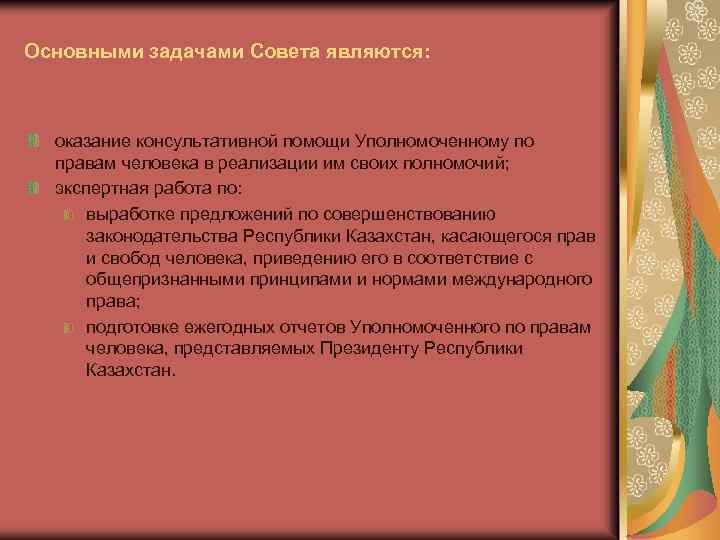 Основными задачами Совета являются:

оказание консультативной помощи Уполномоченному по правам человека в реализации им своих полномочий;

экспертная работа по:

выработке предложений по совершенствованию законодательства Республики Казахстан, касающегося прав и свобод человека, приведению его в соответствие с общепризнанными принципами и нормами международного права;

подготовке ежегодных отчетов Уполномоченного по правам человека, представляемых Президенту Республики Казахстан.